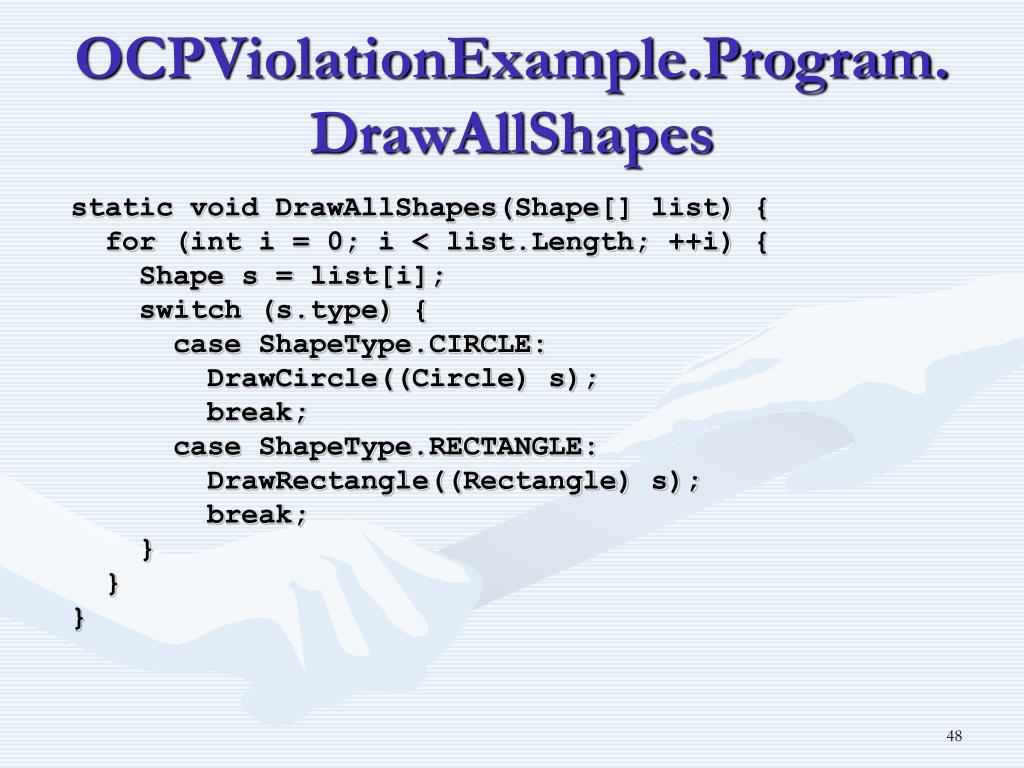 OCPViolationExample.Program.
DrawAllShapes

static void DrawAllShapes(Shape[] list) {
  for (int i = 0; i < list.Length; ++i) {
    Shape s = list[i];
    switch (s.type) {
      case ShapeType.CIRCLE:
        DrawCircle((Circle) s);
        break;
      case ShapeType.RECTANGLE:
        DrawRectangle((Rectangle) s);
        break;
    }
  }
}

48